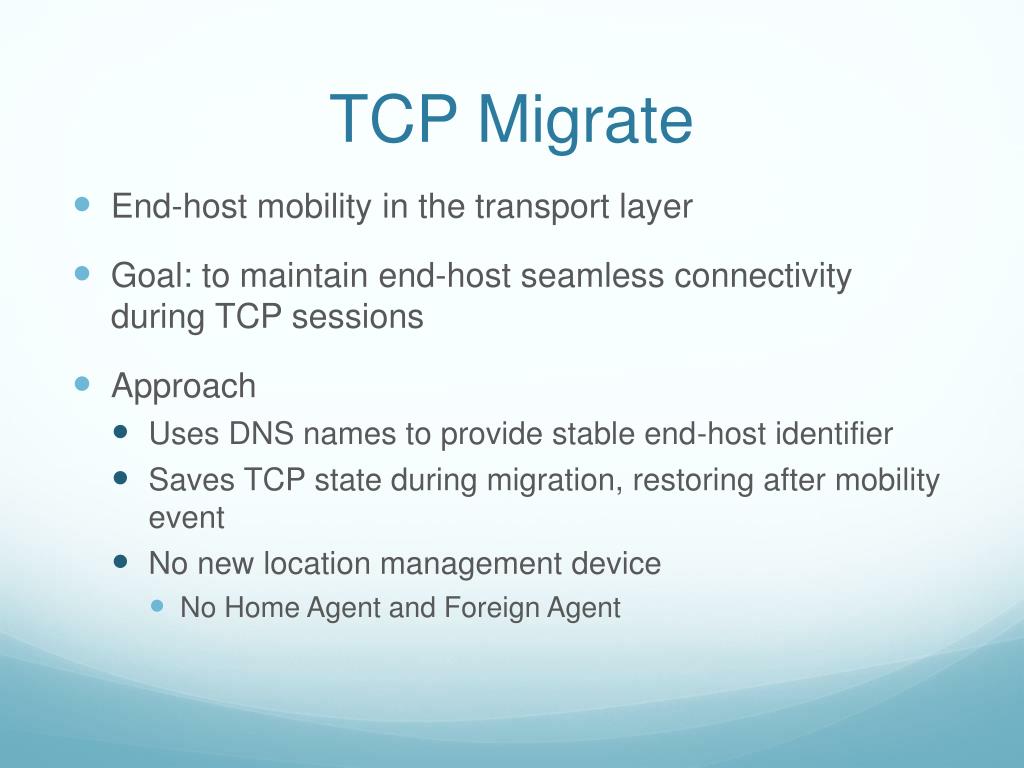 TCP Migrate

End-host mobility in the transport layer

Goal: to maintain end-host seamless connectivity during TCP sessions

Approach

Uses DNS names to provide stable end-host identifier

Saves TCP state during migration, restoring after mobility event

No new location management device

No Home Agent and Foreign Agent